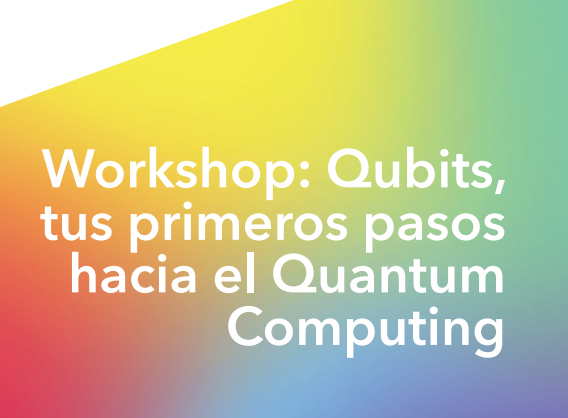 Workshop: Qubits, tus primeros pasos hacia el Quantum Computing